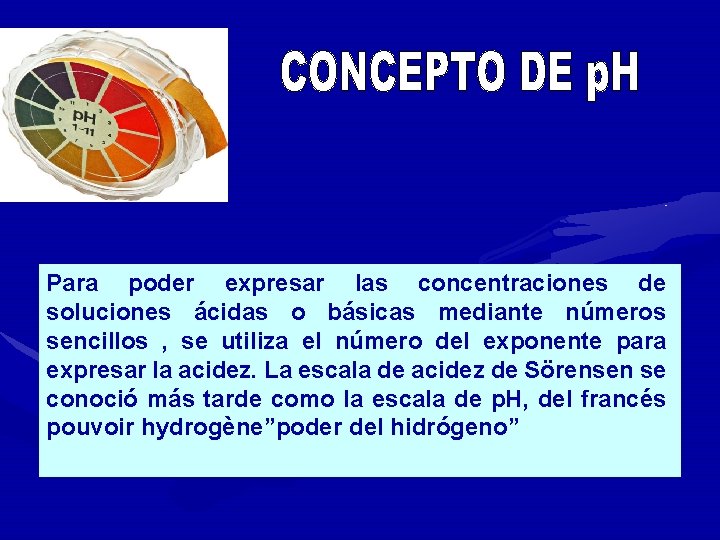 pH
1-11

CONCEPTO DE pH

Para poder expresar las concentraciones de soluciones ácidas o básicas mediante números sencillos , se utiliza el número del exponente para expresar la acidez. La escala de acidez de Sörensen se conoció más tarde como la escala de pH, del francés pouvoir hydrogène”poder del hidrógeno”